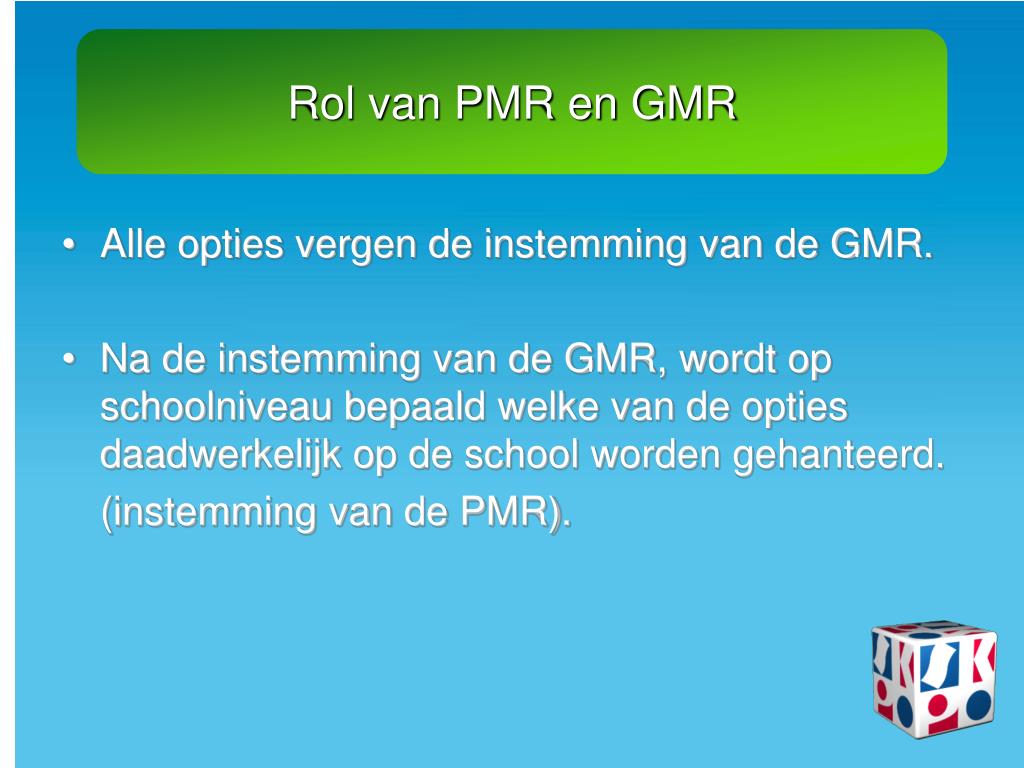 Rol van PMR en GMR

• Alle opties vergen de instemming van de GMR.

• Na de instemming van de GMR, wordt op schoolniveau bepaald welke van de opties daadwerkelijk op de school worden gehanteerd.
(instemming van de PMR).